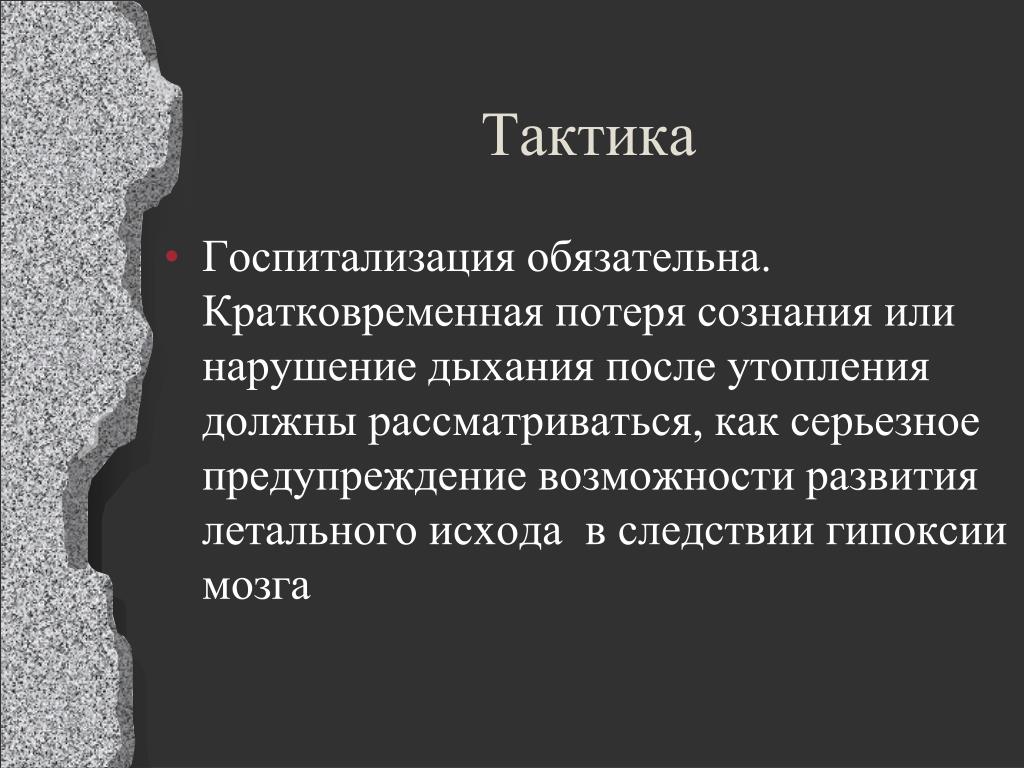 Тактика

• Госпитализация обязательна. Кратковременная потеря сознания или нарушение дыхания после утопления должны рассматриваться, как серьезное предупреждение возможности развития летального исхода  в следствии гипоксии мозга